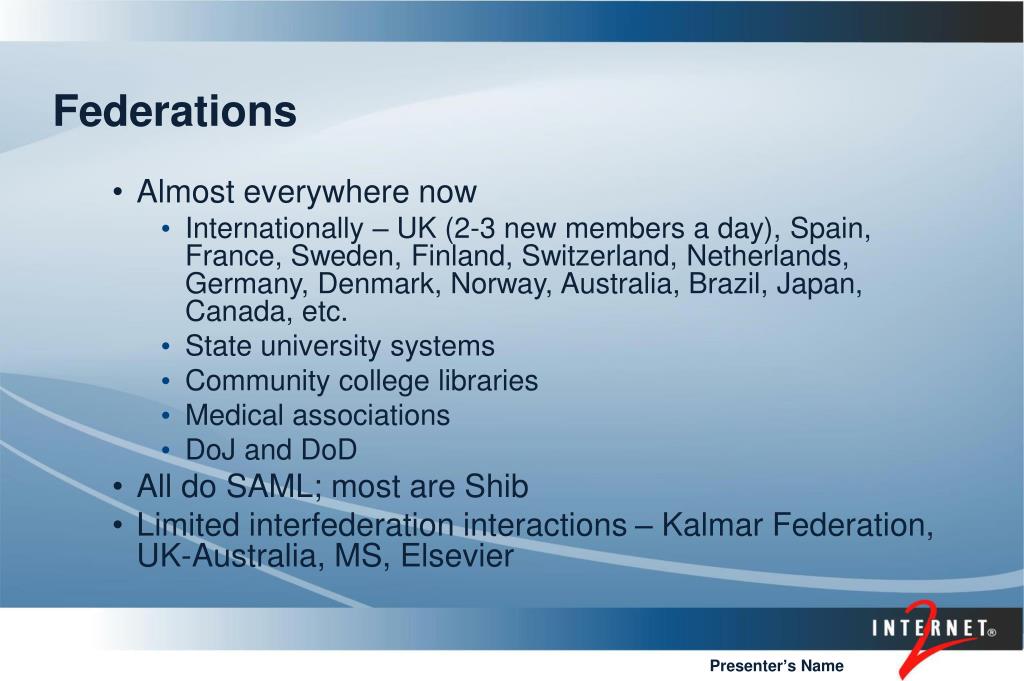 Federations

• Almost everywhere now
  • Internationally – UK (2-3 new members a day), Spain, France, Sweden, Finland, Switzerland, Netherlands, Germany, Denmark, Norway, Australia, Brazil, Japan, Canada, etc.
  • State university systems
  • Community college libraries
  • Medical associations
  • DoJ and DoD
• All do SAML; most are Shib
• Limited interfederation interactions – Kalmar Federation, UK-Australia, MS, Elsevier

INTERNET® 2

Presenter's Name